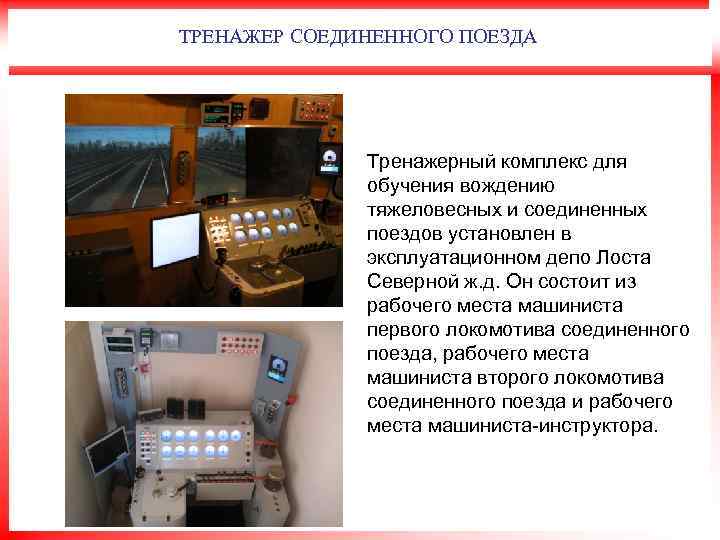 ТРЕНАЖЕР СОЕДИНЕННОГО ПОЕЗДА

Тренажерный комплекс для обучения вождению тяжеловесных и соединенных поездов установлен в эксплуатационном депо Лоста Северной ж.д. Он состоит из рабочего места машиниста первого локомотива соединенного поезда, рабочего места машиниста второго локомотива соединенного поезда и рабочего места машиниста-инструктора.